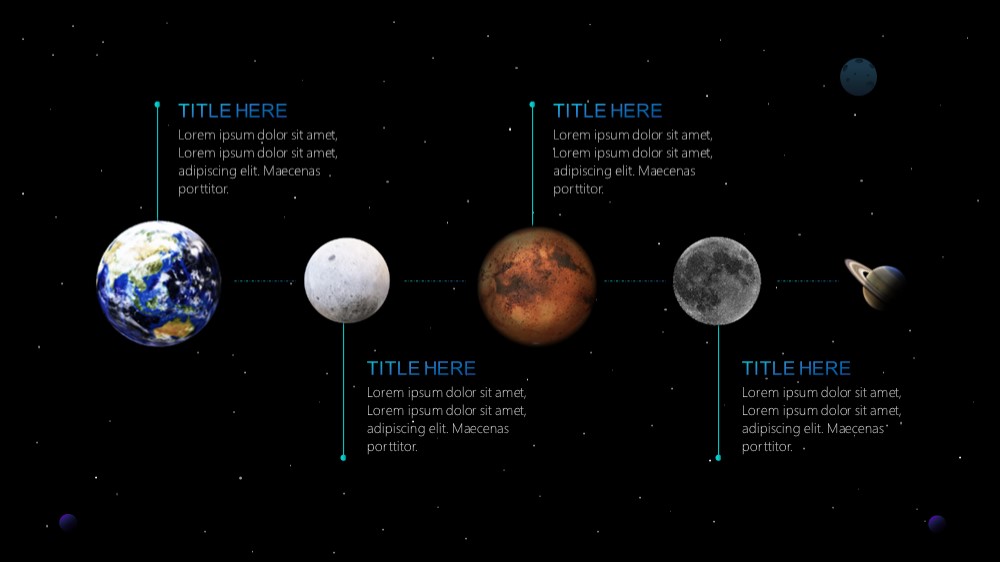 TITLE HERE
Lorem ipsum dolor sit amet, Lorem ipsum dolor sit amet, adipiscing elit. Maecenas porttitor.

TITLE HERE
Lorem ipsum dolor sit amet, Lorem ipsum dolor sit amet, adipiscing elit. Maecenas porttitor.

TITLE HERE
Lorem ipsum dolor sit amet, Lorem ipsum dolor sit amet, adipiscing elit. Maecenas porttitor.

TITLE HERE
Lorem ipsum dolor sit amet, Lorem ipsum dolor sit amet, adipiscing elit. Maecenas porttitor.